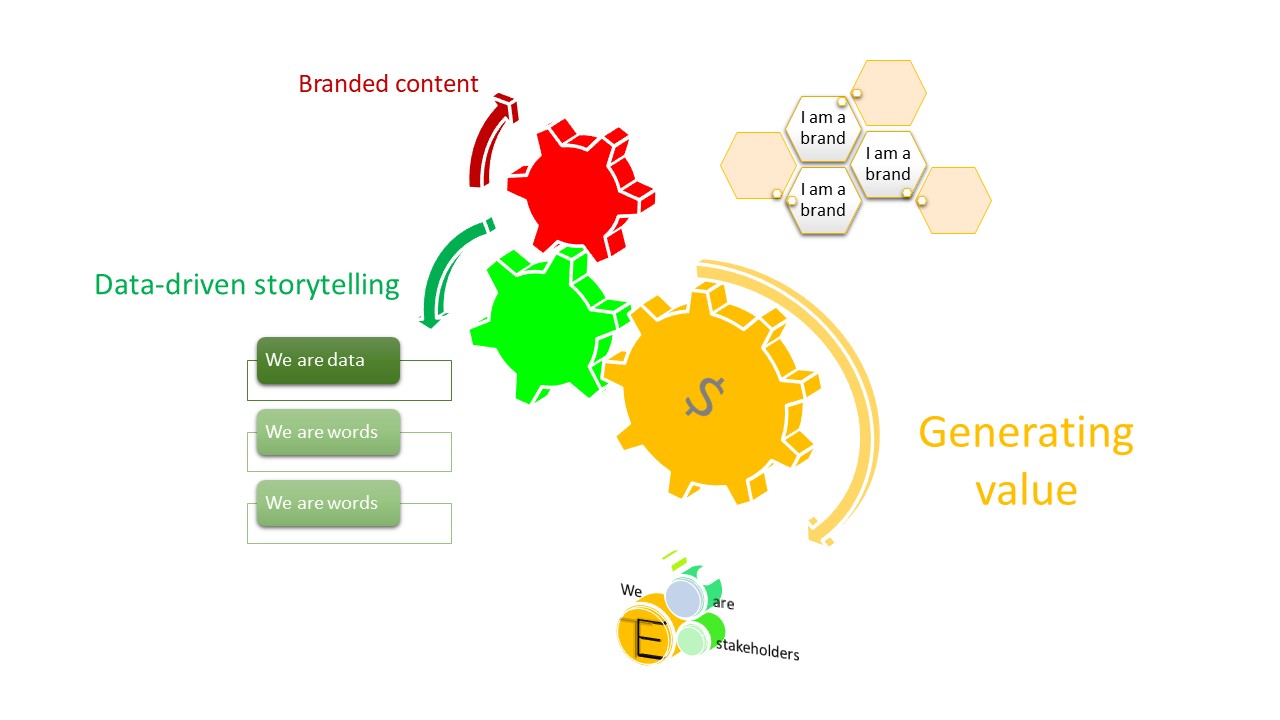 Branded content

I am a brand

I am a brand

I am a brand

Data-driven storytelling

We are data

We are words

We are words

$

Generating value

We are stakeholders

E